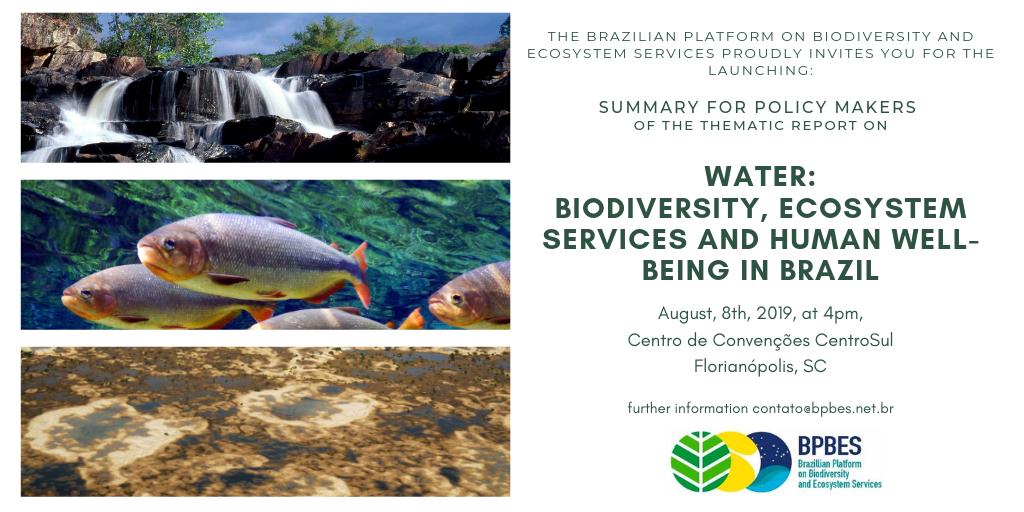 THE BRAZILIAN PLATFORM ON BIODIVERSITY AND ECOSYSTEM SERVICES PROUDLY INVITES YOU FOR THE LAUNCHING:

SUMMARY FOR POLICY MAKERS
OF THE THEMATIC REPORT ON

WATER:
BIODIVERSITY, ECOSYSTEM SERVICES AND HUMAN WELL-BEING IN BRAZIL

August, 8th, 2019, at 4pm,
Centro de Convenções CentroSul
Florianópolis, SC

further information contato@bpbes.net.br

BPBES
Brazilian Platform on Biodiversity and Ecosystem Services